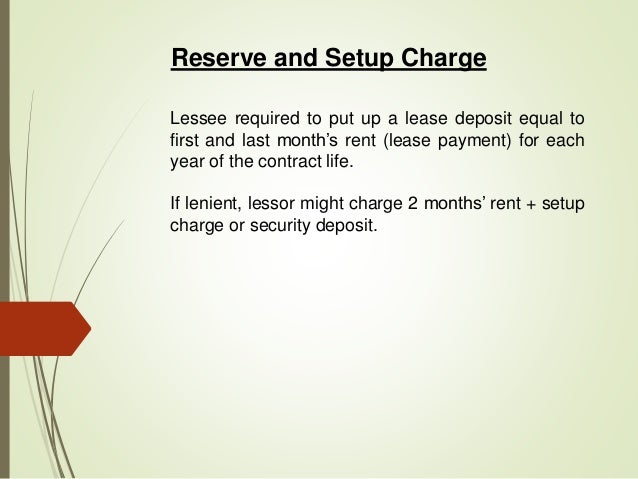 Reserve and Setup Charge

Lessee required to put up a lease deposit equal to first and last month's rent (lease payment) for each year of the contract life.

If lenient, lessor might charge 2 months' rent + setup charge or security deposit.